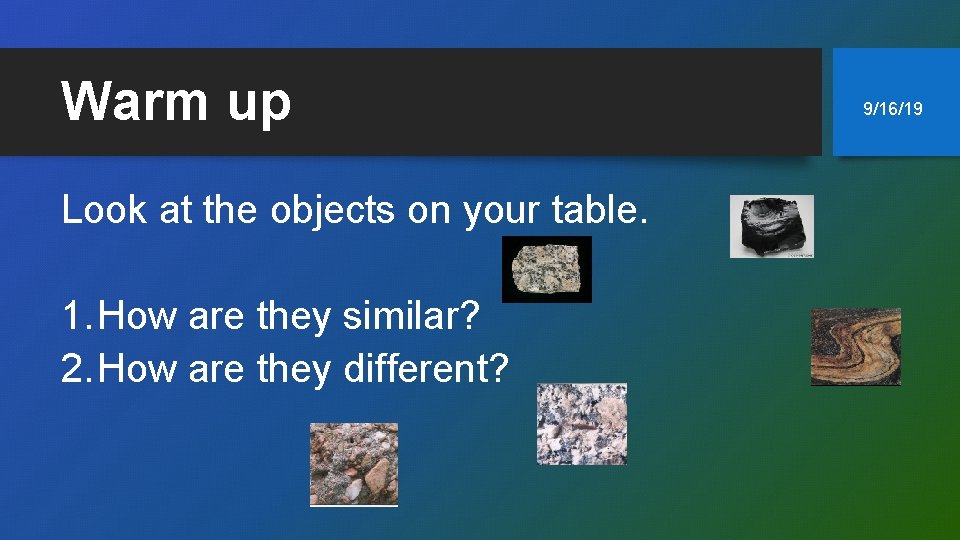 Warm up

9/16/19

Look at the objects on your table.

1. How are they similar?
2. How are they different?